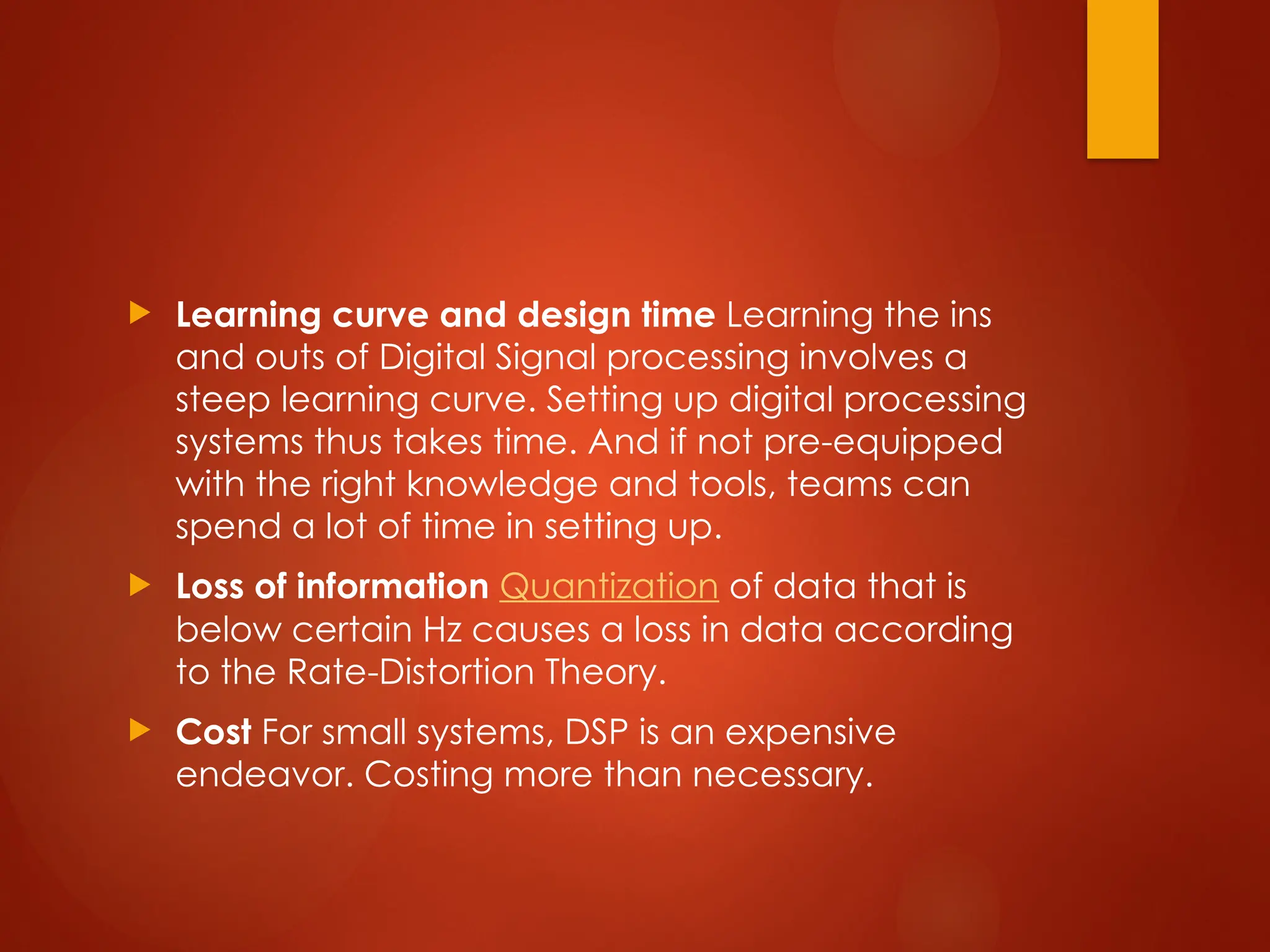 Learning curve and design time Learning the ins and outs of Digital Signal processing involves a steep learning curve. Setting up digital processing systems thus takes time. And if not pre-equipped with the right knowledge and tools, teams can spend a lot of time in setting up.

Loss of information Quantization of data that is below certain Hz causes a loss in data according to the Rate-Distortion Theory.

Cost For small systems, DSP is an expensive endeavor. Costing more than necessary.